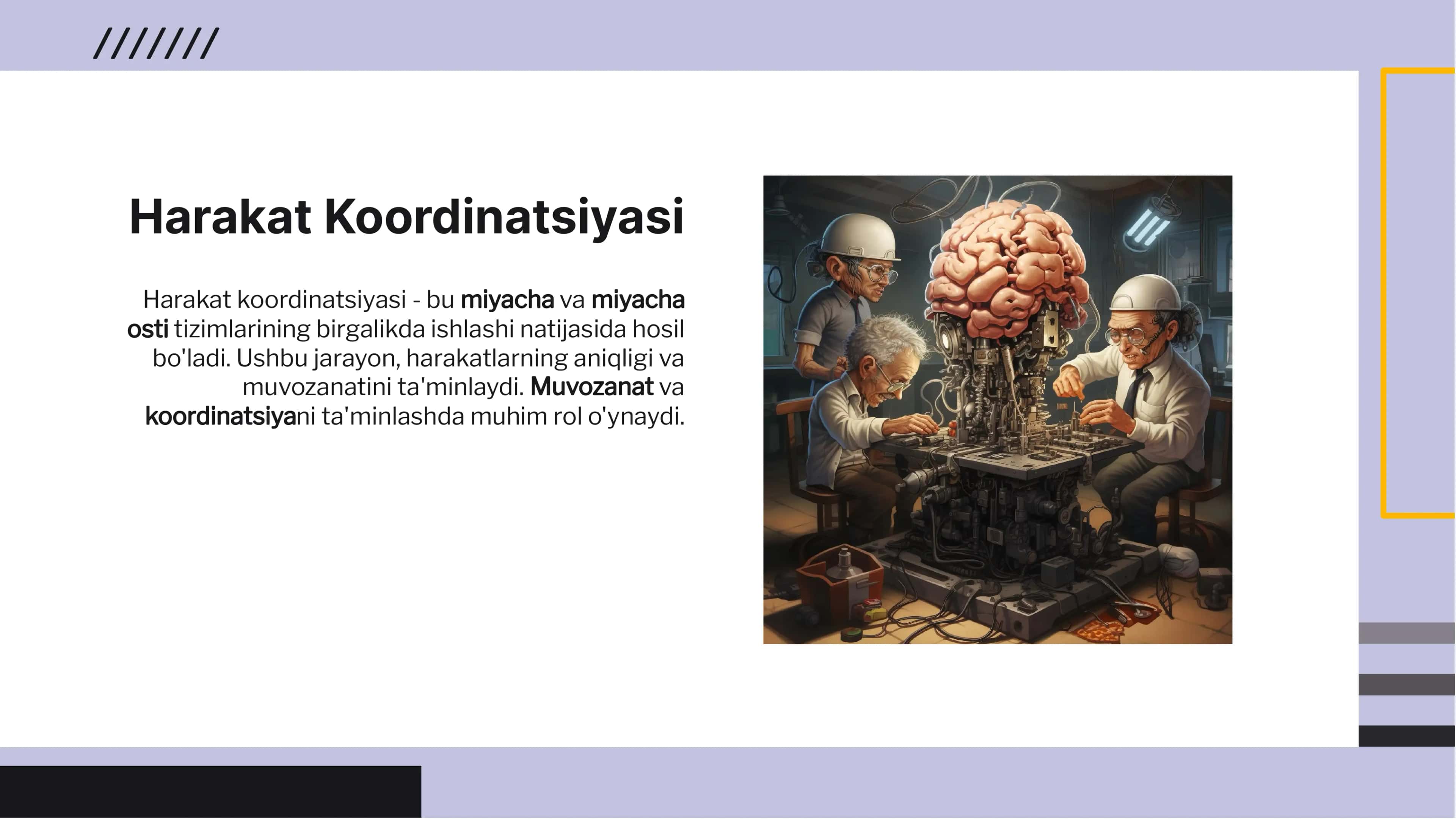 ///////

Harakat Koordinatsiyasi

Harakat koordinatsiyasi - bu miyacha va miyacha osti tizimlarining birgalikda ishlashi natijasida hosil bo'ladi. Ushbu jarayon, harakatlarning aniqligi va muvozanatini ta'minlaydi. Muvozanat va koordinatsiyani ta'minlashda muhim rol o'ynaydi.